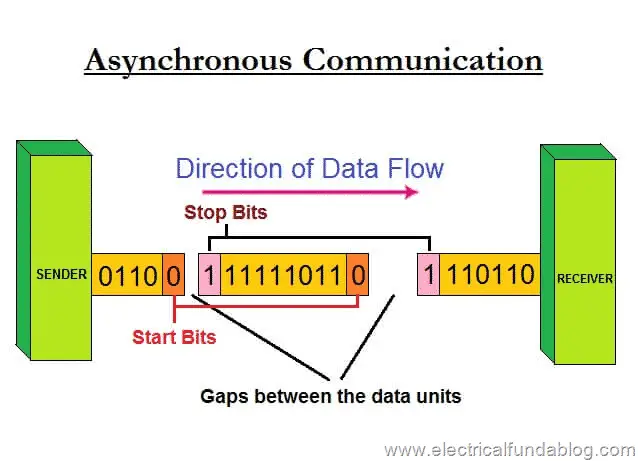 Asynchronous Communication

Direction of Data Flow

Stop Bits

SENDER

0110 0 1 11111011 0 1 110110

RECEIVER

Start Bits

Gaps between the data units

www.electricalfundablog.com